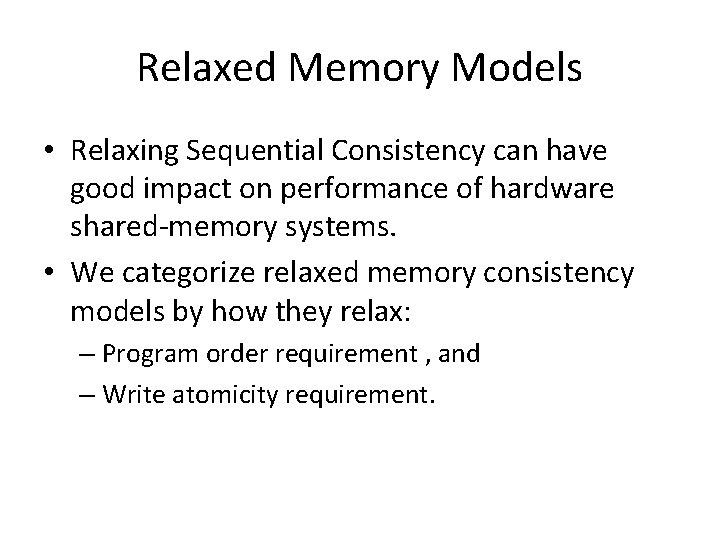 Relaxed Memory Models

• Relaxing Sequential Consistency can have good impact on performance of hardware shared-memory systems.
• We categorize relaxed memory consistency models by how they relax:
– Program order requirement , and
– Write atomicity requirement.